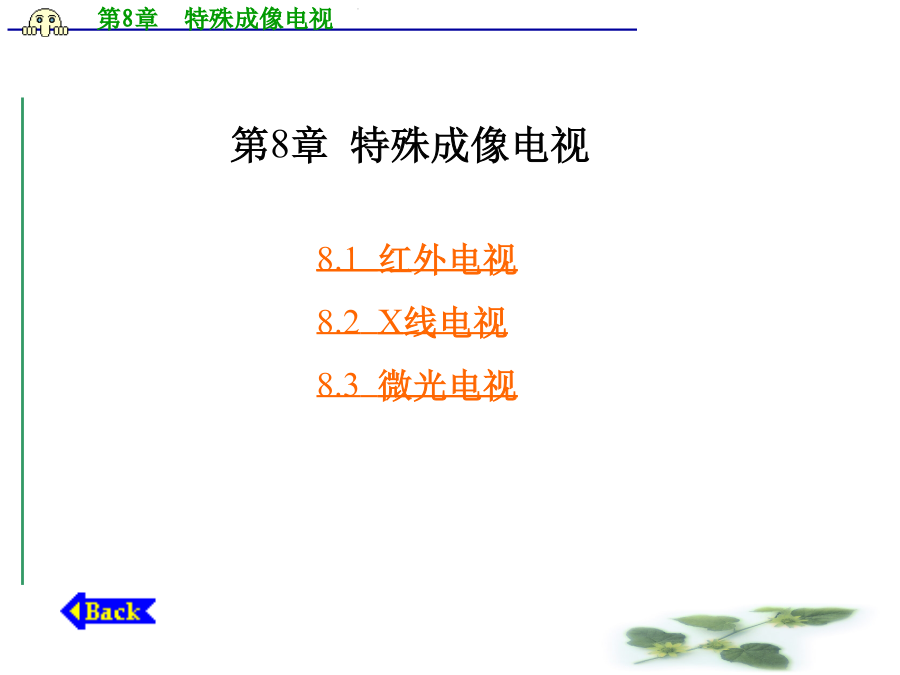 第8章　特殊成像电视

第8章 特殊成像电视

8.1 红外电视

8.2 X线电视

8.3 微光电视

Back